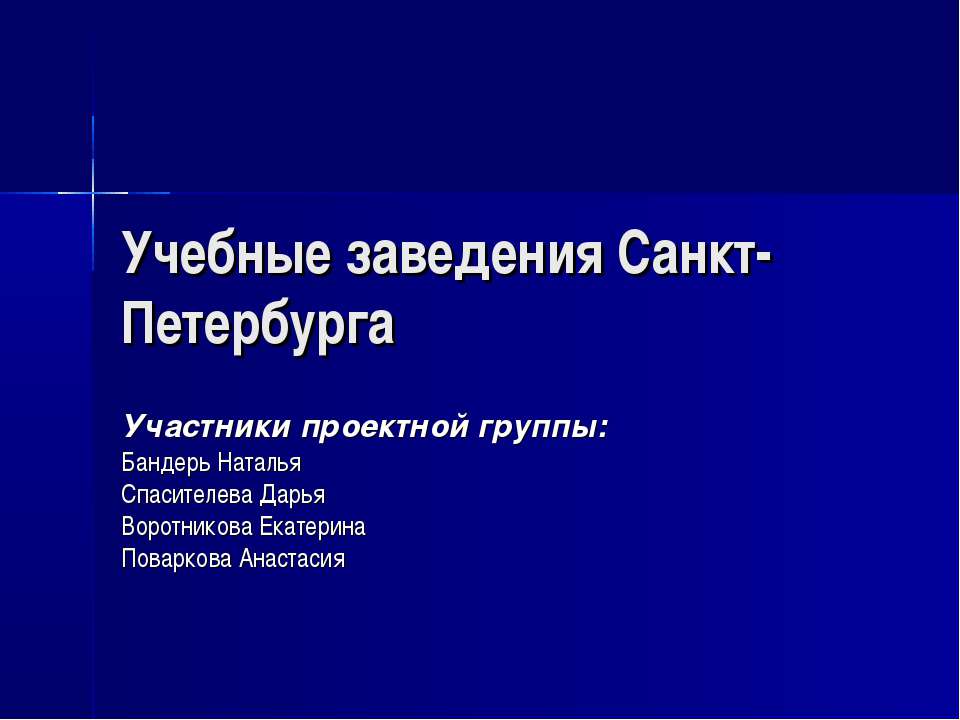 Учебные заведения Санкт-Петербурга

Участники проектной группы:
Бандерь Наталья
Спасителева Дарья
Воротникова Екатерина
Поваркова Анастасия